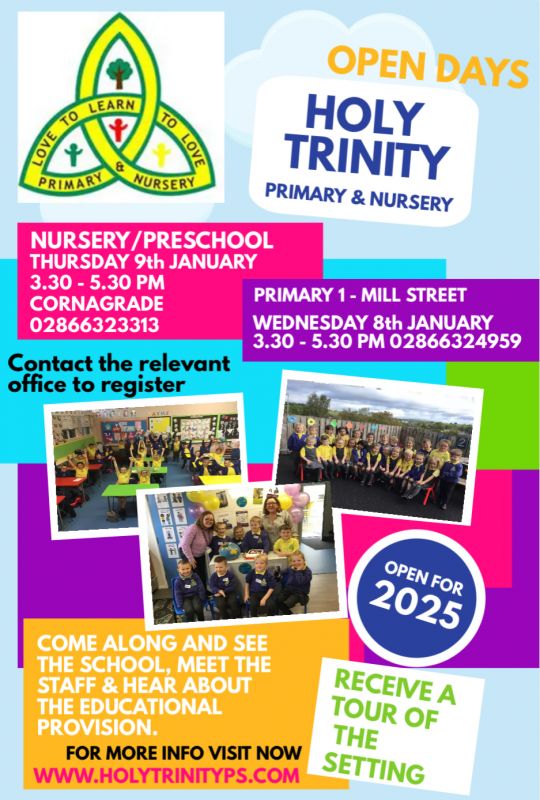 LOVE TO LEARN TO LOVE
PRIMARY & NURSERY

OPEN DAYS

HOLY TRINITY
PRIMARY & NURSERY

NURSERY/PRESCHOOL
THURSDAY 9th JANUARY
3.30 - 5.30 PM
CORNAGRADE
02866323313

PRIMARY 1 - MILL STREET
WEDNESDAY 8th JANUARY
3.30 - 5.30 PM 02866324959

Contact the relevant office to register

OPEN FOR 2025

COME ALONG AND SEE THE SCHOOL, MEET THE STAFF & HEAR ABOUT THE EDUCATIONAL PROVISION.

FOR MORE INFO VISIT NOW
WWW.HOLYTRINITYPS.COM

RECEIVE A TOUR OF THE SETTING